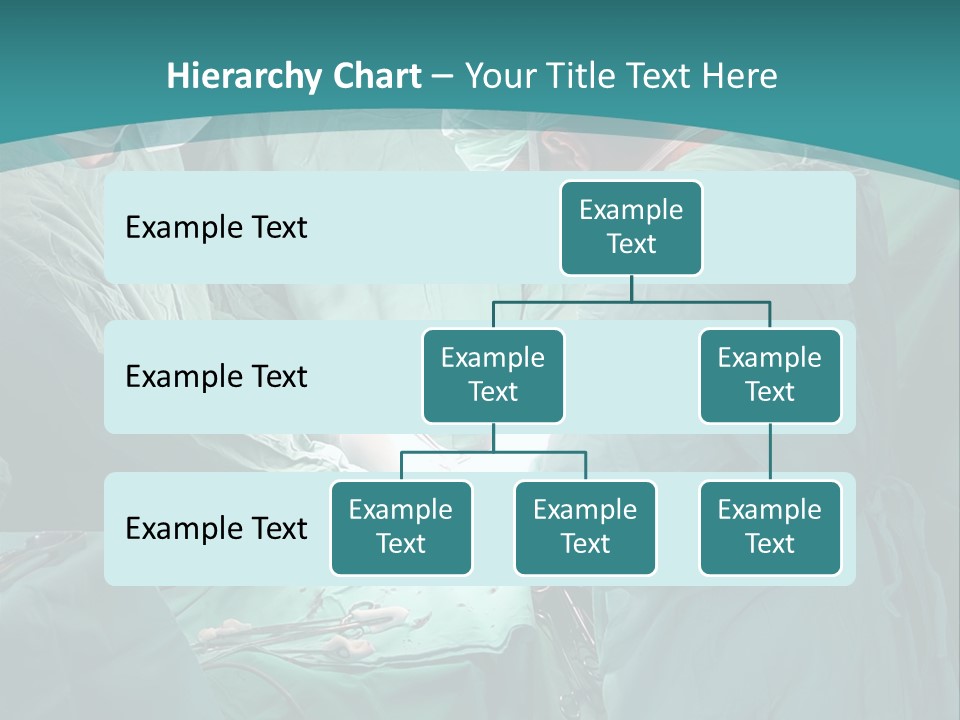 Hierarchy Chart – Your Title Text Here

Example Text

Example Text

Example Text

Example Text

Example Text

Example Text

Example Text

Example Text

Example Text